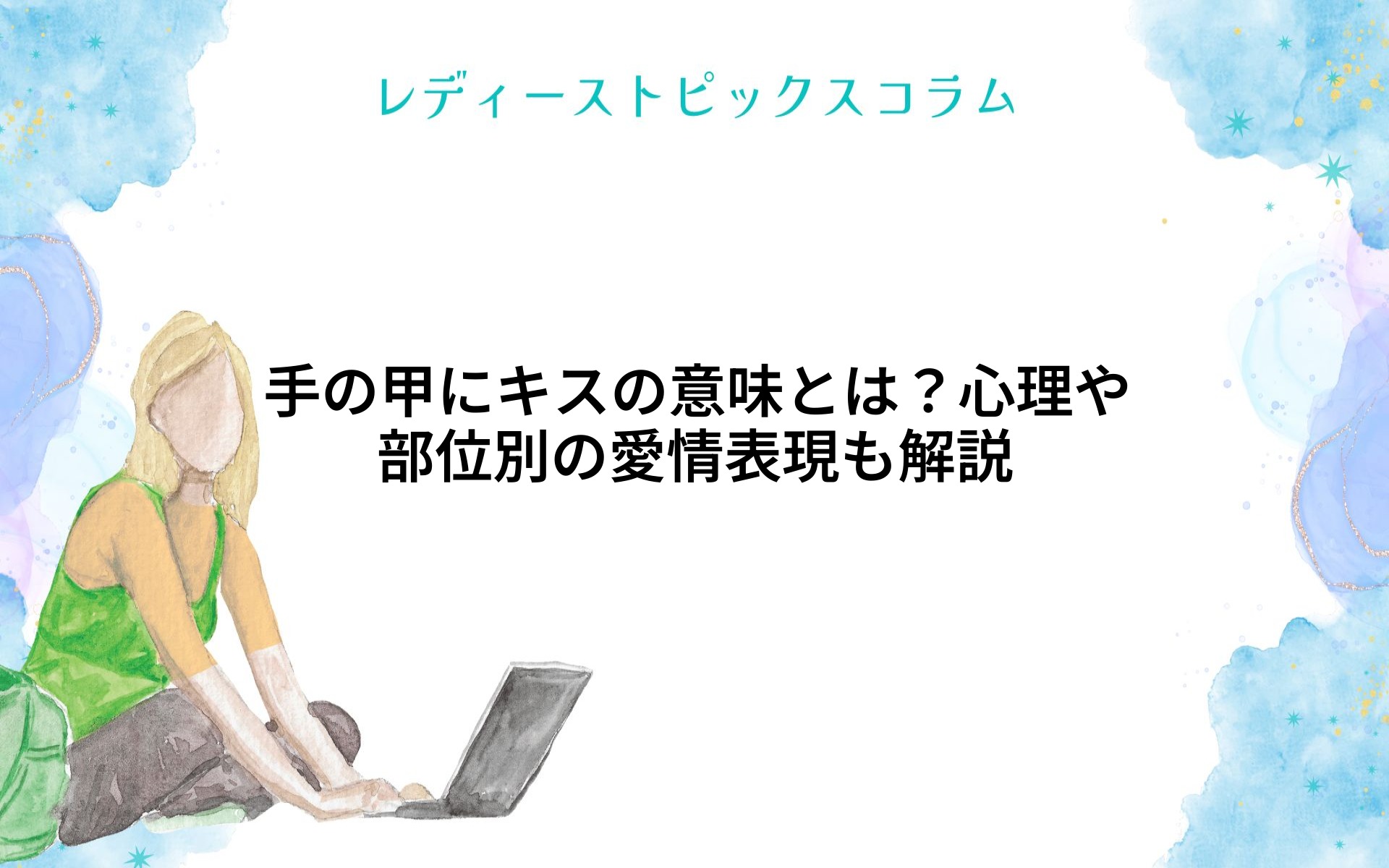 レディーストピックスコラム

手の甲にキスの意味とは？心理や部位別の愛情表現も解説